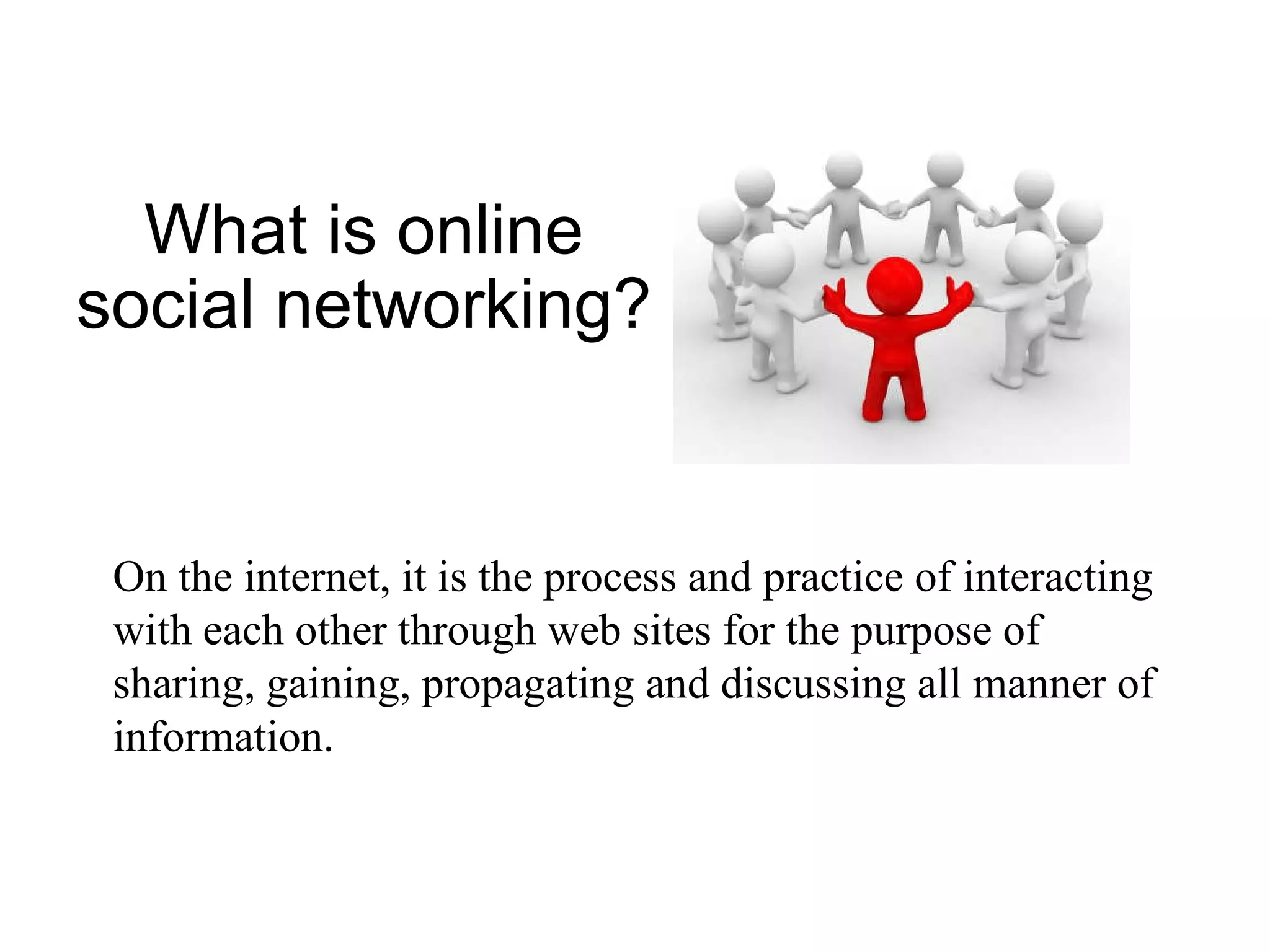 What is online social networking?

On the internet, it is the process and practice of interacting with each other through web sites for the purpose of sharing, gaining, propagating and discussing all manner of information.